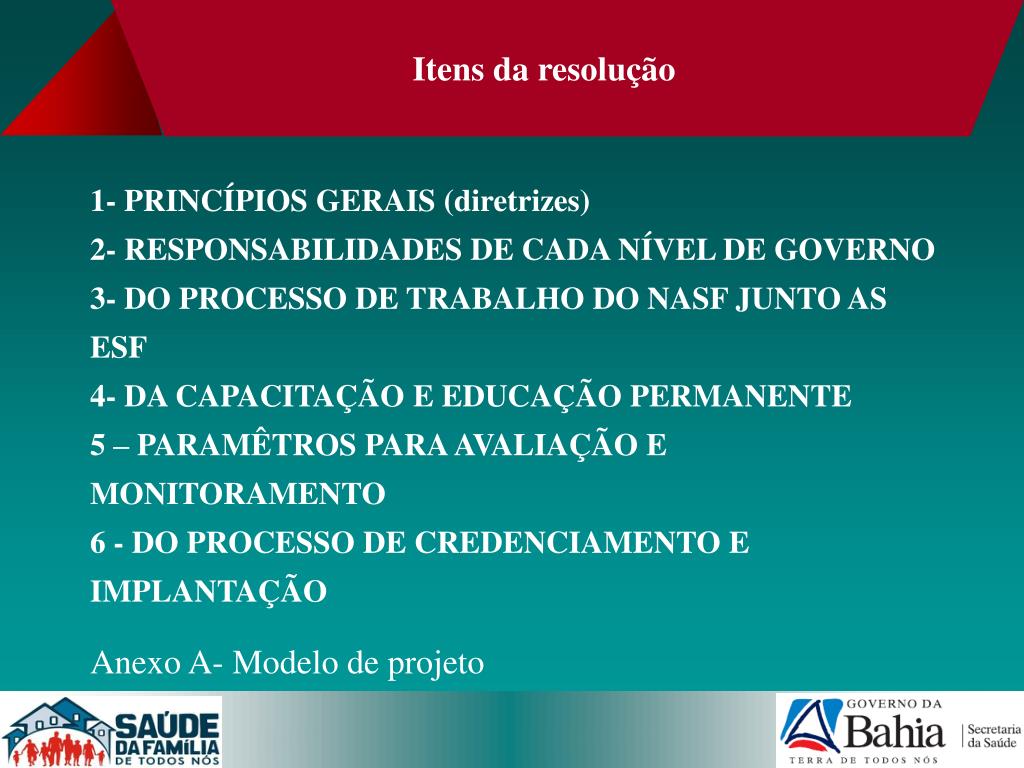 Itens da resolução

1- PRINCÍPIOS GERAIS (diretrizes)
2- RESPONSABILIDADES DE CADA NÍVEL DE GOVERNO
3- DO PROCESSO DE TRABALHO DO NASF JUNTO AS ESF
4- DA CAPACITAÇÃO E EDUCAÇÃO PERMANENTE
5 – PARAMÊTROS PARA AVALIAÇÃO E MONITORAMENTO
6 - DO PROCESSO DE CREDENCIAMENTO E IMPLANTAÇÃO

Anexo A- Modelo de projeto

SAÚDE DA FAMÍLIA DE TODOS NÓS

GOVERNO DA Bahia TERRA DE TODOS NÓS Secretaria da Saúde